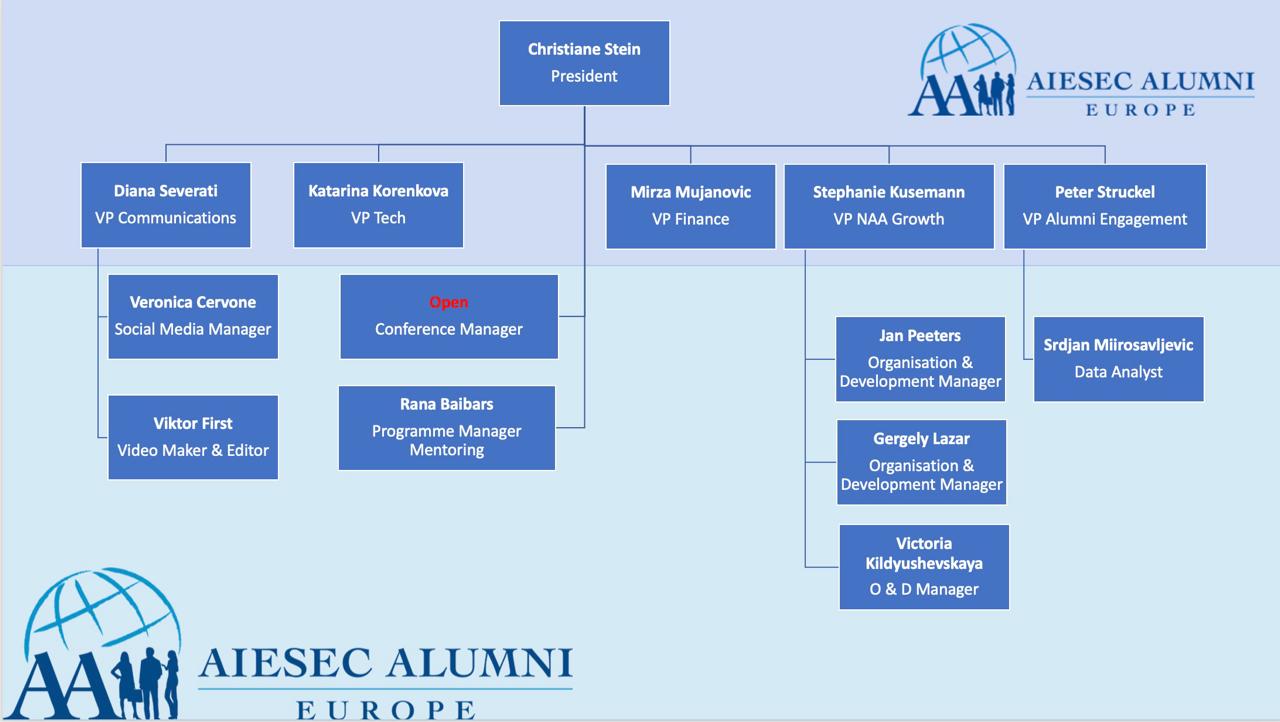 Christiane Stein
President

AA AIESEC ALUMNI
EUROPE

Diana Severati
VP Communications

Katarina Korenkova
VP Tech

Mirza Mujanovic
VP Finance

Stephanie Kusemann
VP NAA Growth

Peter Struckel
VP Alumni Engagement

Veronica Cervone
Social Media Manager

Viktor First
Video Maker & Editor

Open
Conference Manager

Rana Baibars
Programme Manager Mentoring

Jan Peeters
Organisation & Development Manager

Gergely Lazar
Organisation & Development Manager

Victoria Kildyushevskaya
O & D Manager

Srdjan Miirosavljevic
Data Analyst

AA AIESEC ALUMNI
EUROPE